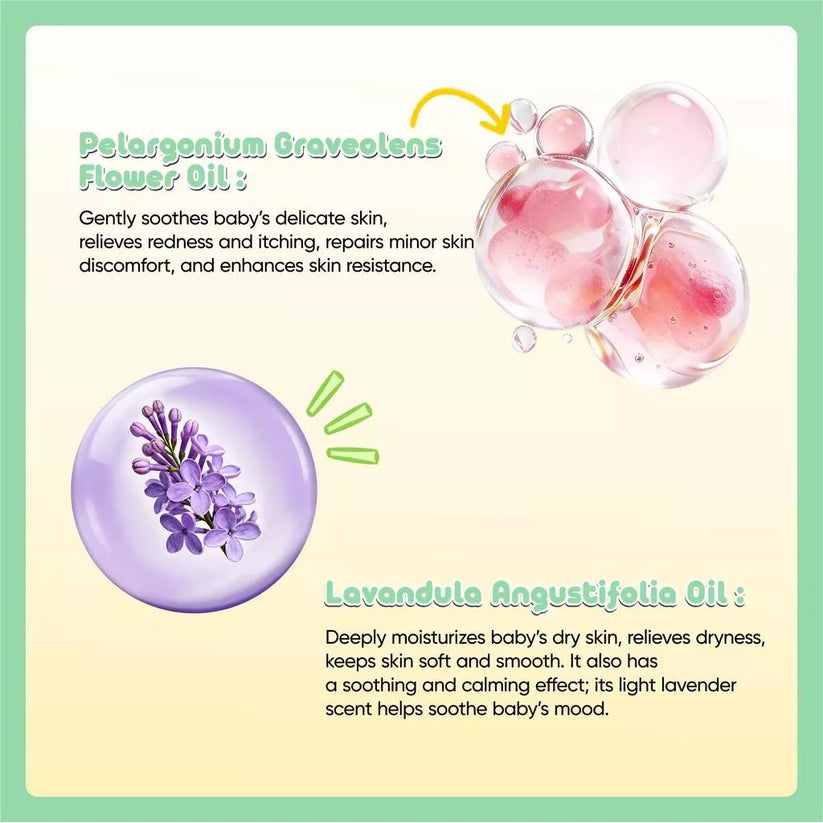 Pelargonium Graveolens Flower Oil :

Gently soothes baby's delicate skin, relieves redness and itching, repairs minor skin discomfort, and enhances skin resistance.

Lavandula Angustifolia Oil :

Deeply moisturizes baby's dry skin, relieves dryness, keeps skin soft and smooth. It also has a soothing and calming effect; its light lavender scent helps soothe baby's mood.